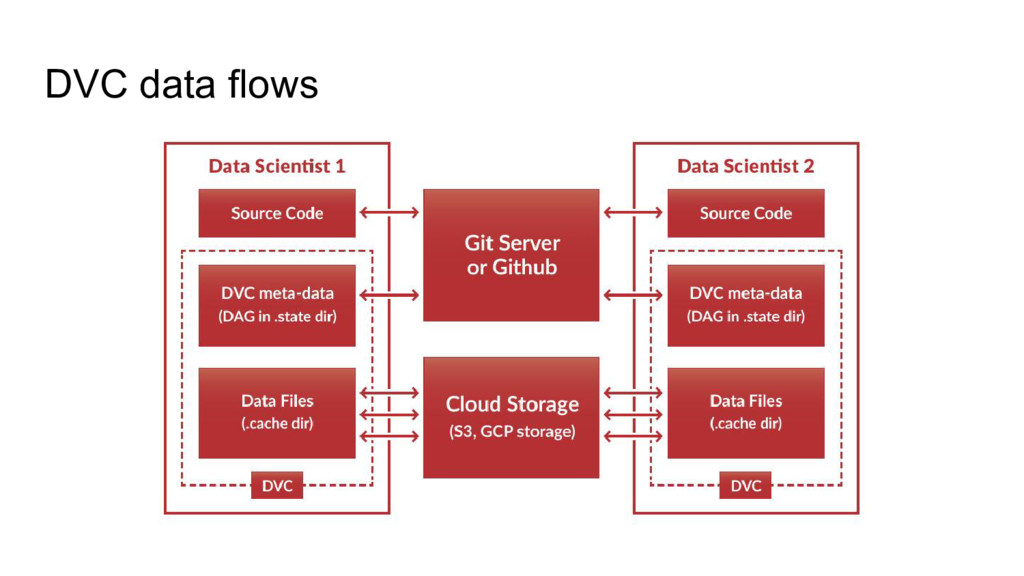 DVC data flows

Data Scientist 1

Source Code

DVC meta-data (DAG in .state dir)

Data Files (.cache dir)

DVC

Git Server or Github

Cloud Storage (S3, GCP storage)

Data Scientist 2

Source Code

DVC meta-data (DAG in .state dir)

Data Files (.cache dir)

DVC